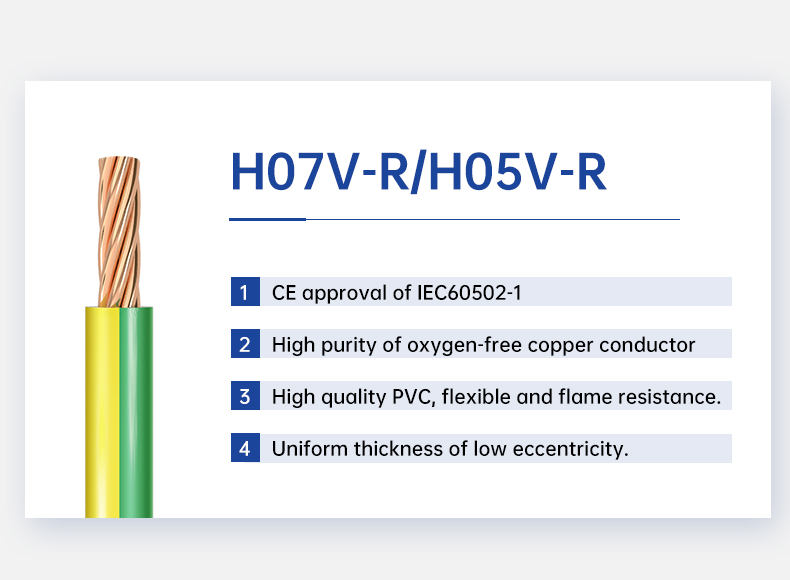 H07V-R/H05V-R

1 CE approval of IEC60502-1

2 High purity of oxygen-free copper conductor

3 High quality PVC, flexible and flame resistance.

4 Uniform thickness of low eccentricity.